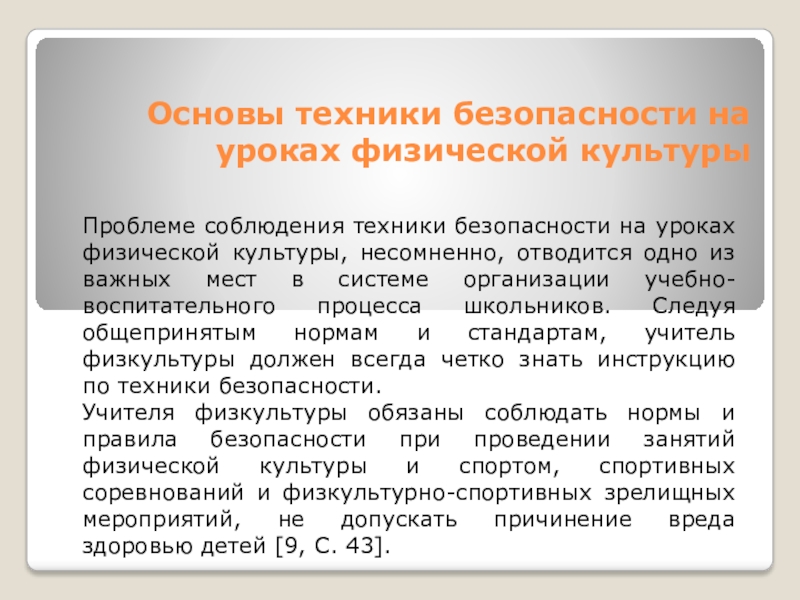 Основы техники безопасности на уроках физической культуры

Проблеме соблюдения техники безопасности на уроках физической культуры, несомненно, отводится одно из важных мест в системе организации учебно-воспитательного процесса школьников. Следуя общепринятым нормам и стандартам, учитель физкультуры должен всегда четко знать инструкцию по техники безопасности.
Учителя физкультуры обязаны соблюдать нормы и правила безопасности при проведении занятий физической культуры и спортом, спортивных соревнований и физкультурно-спортивных зрелищных мероприятий, не допускать причинение вреда здоровью детей [9, С. 43].